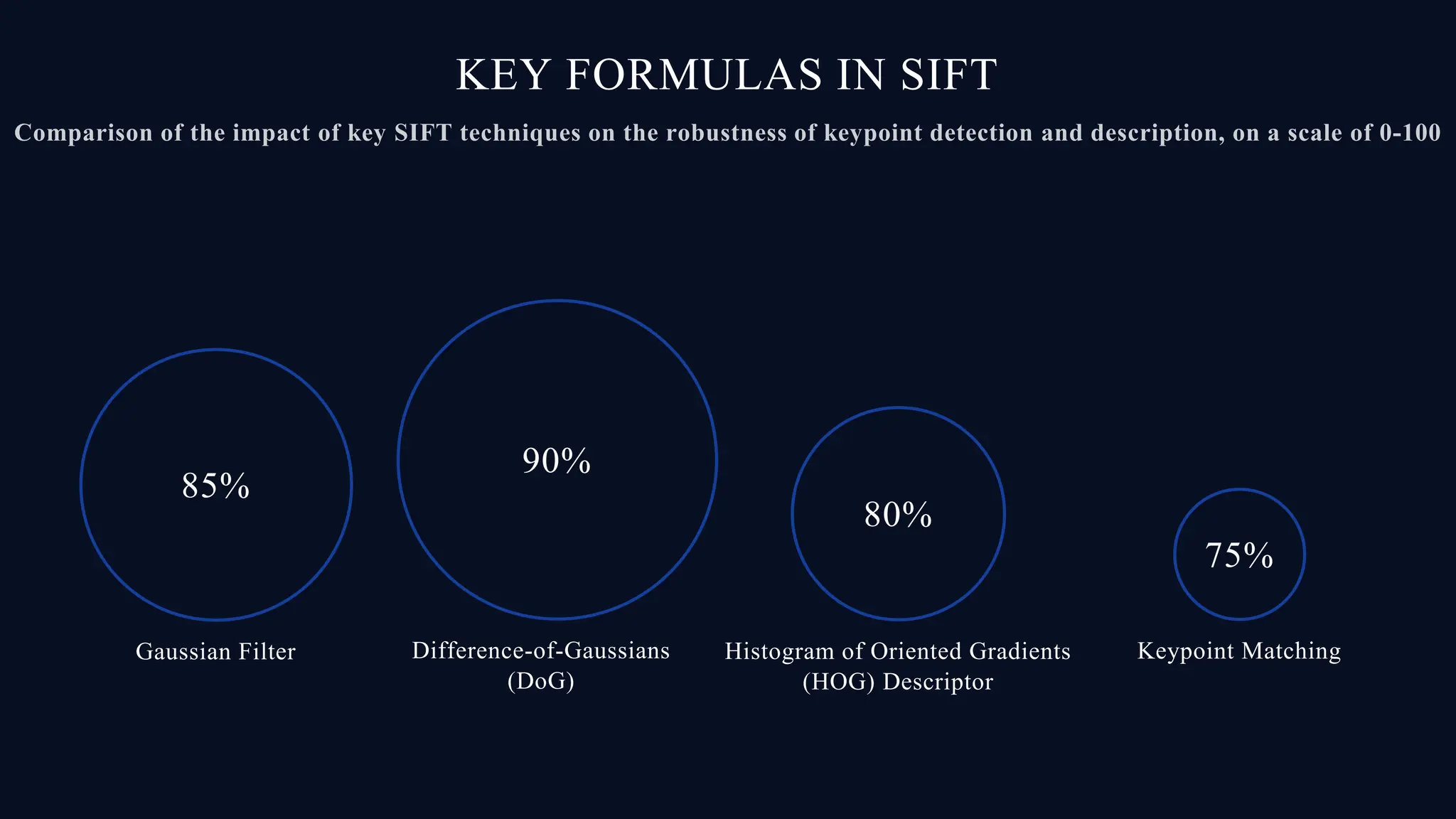 KEY FORMULAS IN SIFT

Comparison of the impact of key SIFT techniques on the robustness of keypoint detection and description, on a scale of 0-100

85%

Gaussian Filter

90%

Difference-of-Gaussians (DoG)

80%

Histogram of Oriented Gradients (HOG) Descriptor

75%

Keypoint Matching